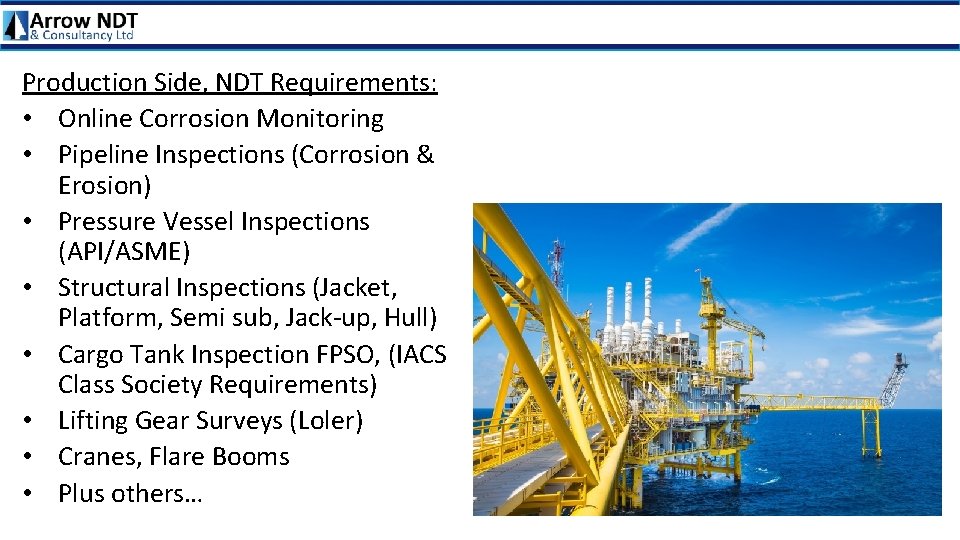 Arrow NDT
& Consultancy Ltd

Production Side, NDT Requirements:
• Online Corrosion Monitoring
• Pipeline Inspections (Corrosion & Erosion)
• Pressure Vessel Inspections (API/ASME)
• Structural Inspections (Jacket, Platform, Semi sub, Jack-up, Hull)
• Cargo Tank Inspection FPSO, (IACS Class Society Requirements)
• Lifting Gear Surveys (Loler)
• Cranes, Flare Booms
• Plus others…